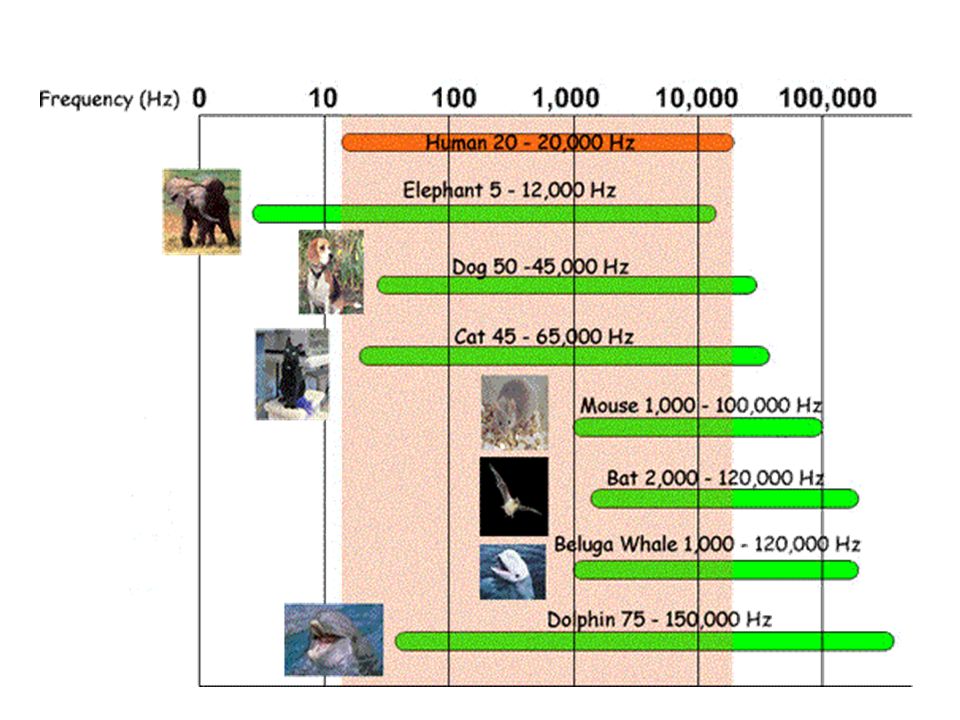 Frequency (Hz) 0 10 100 1,000 10,000 100,000

Human 20 - 20,000 Hz

Elephant 5 - 12,000 Hz

Dog 50 -45,000 Hz

Cat 45 - 65,000 Hz

Mouse 1,000 - 100,000 Hz

Bat 2,000 - 120,000 Hz

Beluga Whale 1,000 - 120,000 Hz

Dolphin 75 - 150,000 Hz